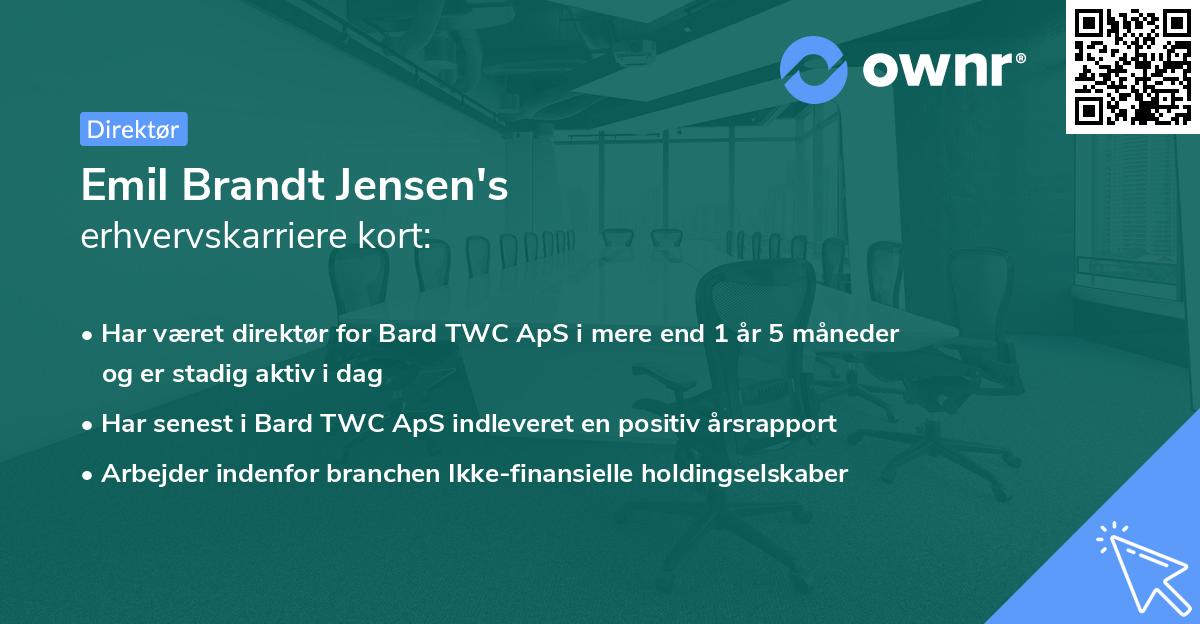 ownr®

Direktør

Emil Brandt Jensen's
erhvervskarriere kort:

• Har været direktør for Bard TWC ApS i mere end 1 år 5 måneder og er stadig aktiv i dag

• Har senest i Bard TWC ApS indleveret en positiv årsrapport

• Arbejder indenfor branchen Ikke-finansielle holdingselskaber